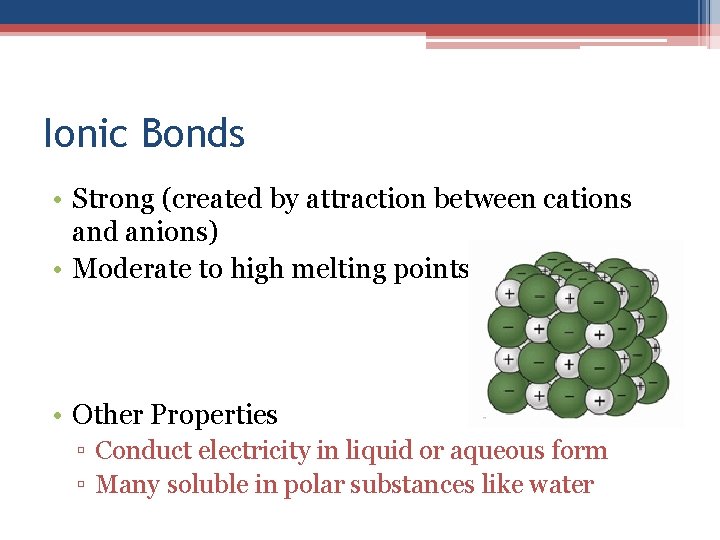 Ionic Bonds

• Strong (created by attraction between cations and anions)
• Moderate to high melting points

• Other Properties
▫ Conduct electricity in liquid or aqueous form
▫ Many soluble in polar substances like water